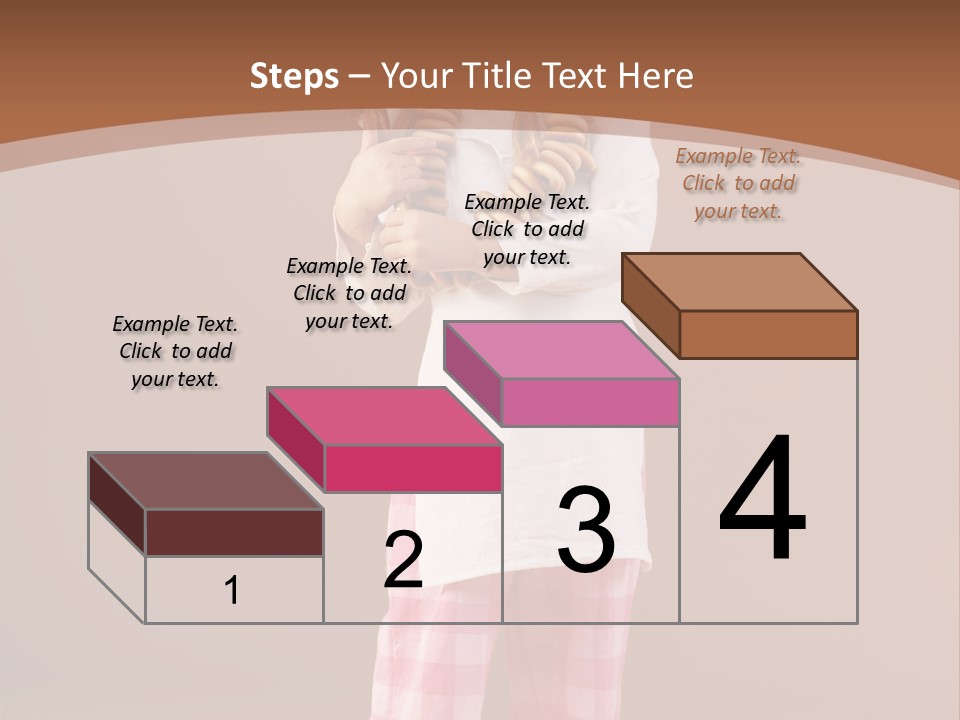 Steps – Your Title Text Here

Example Text. Click to add your text.

Example Text. Click to add your text.

Example Text. Click to add your text.

Example Text. Click to add your text.

1

2

3

4